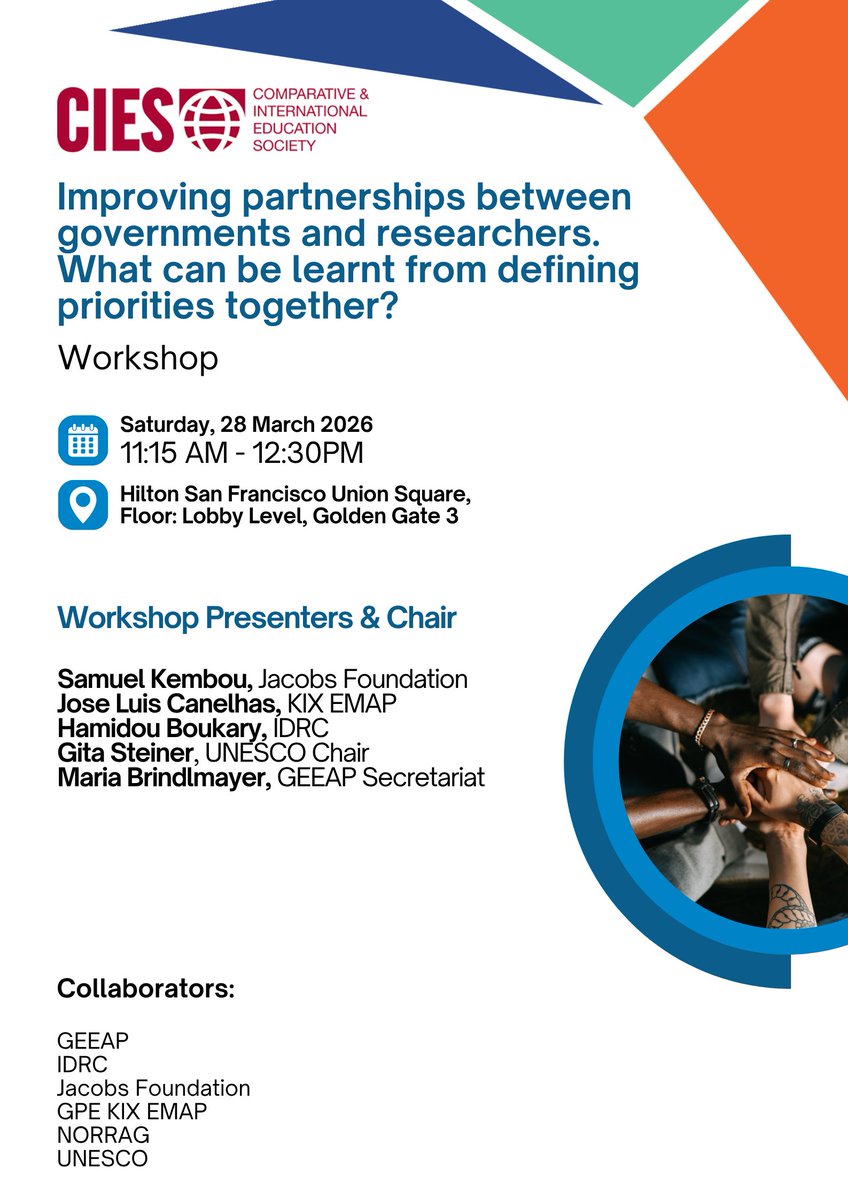 CIES COMPARATIVE & INTERNATIONAL EDUCATION SOCIETY

Improving partnerships between governments and researchers. What can be learnt from defining priorities together?

Workshop

Saturday, 28 March 2026
11:15 AM - 12:30PM

Hilton San Francisco Union Square, Floor: Lobby Level, Golden Gate 3

Workshop Presenters & Chair

Samuel Kembou, Jacobs Foundation
Jose Luis Canelhas, KIX EMAP
Hamidou Boukary, IDRC
Gita Steiner, UNESCO Chair
Maria Brindlmayer, GEEAP Secretariat

Collaborators:

GEEAP
IDRC
Jacobs Foundation
GPE KIX EMAP
NORRAG
UNESCO